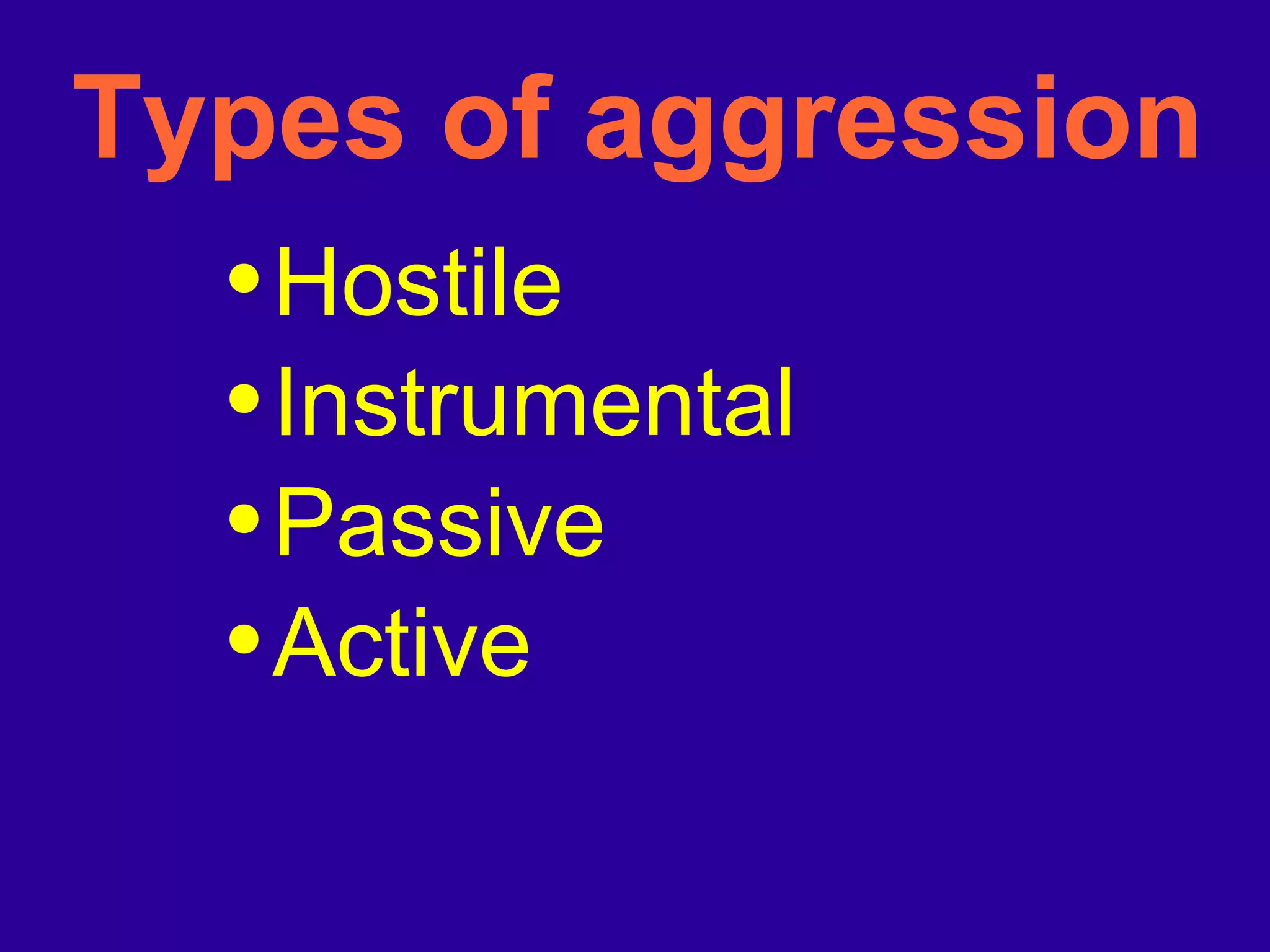 Types of aggression

• Hostile
• Instrumental
• Passive
• Active